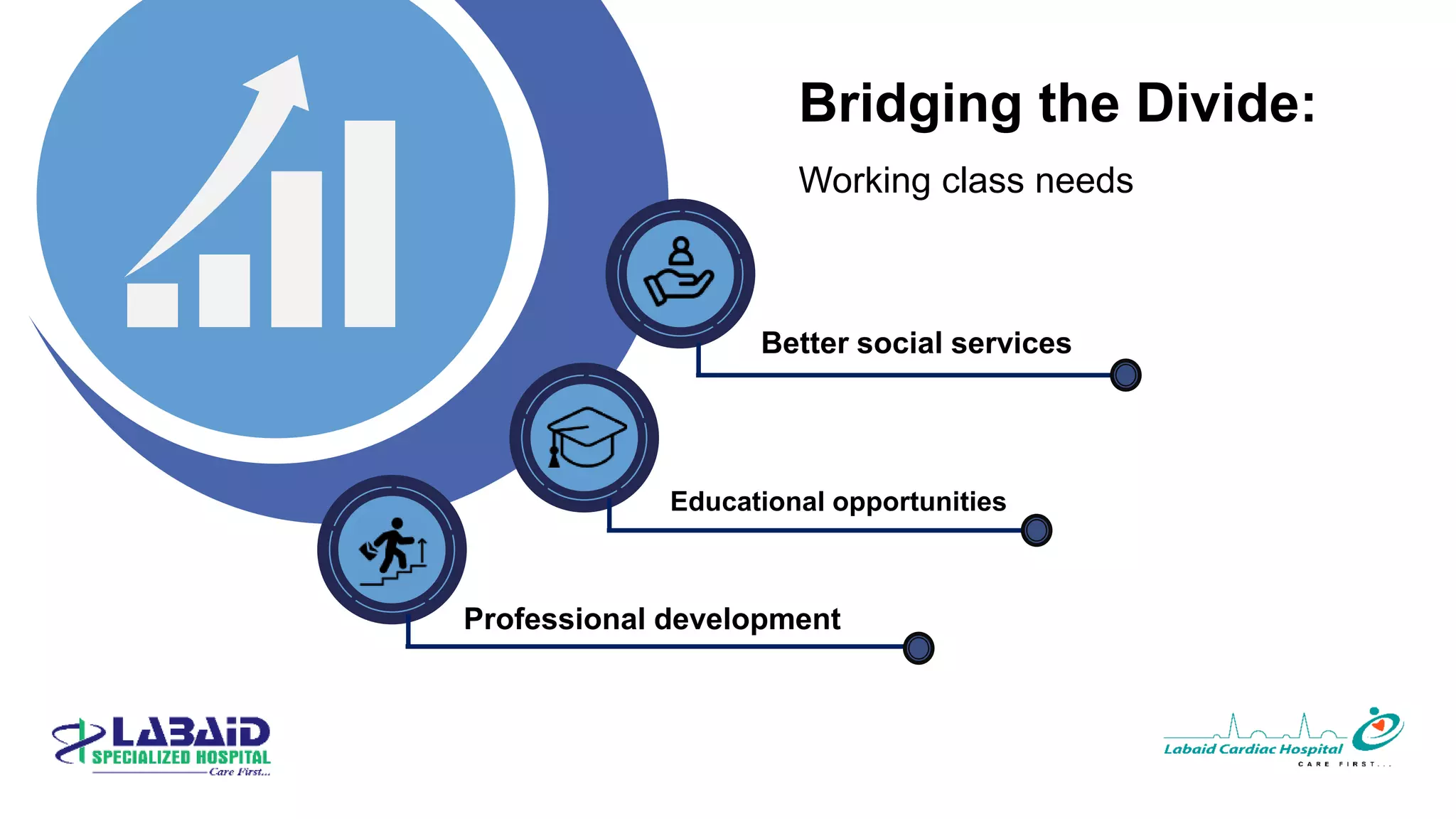 Bridging the Divide:

Working class needs

Better social services

Educational opportunities

Professional development

LABAID
SPECIALIZED HOSPITAL
Care First...

Labaid Cardiac Hospital
CARE FIRST...